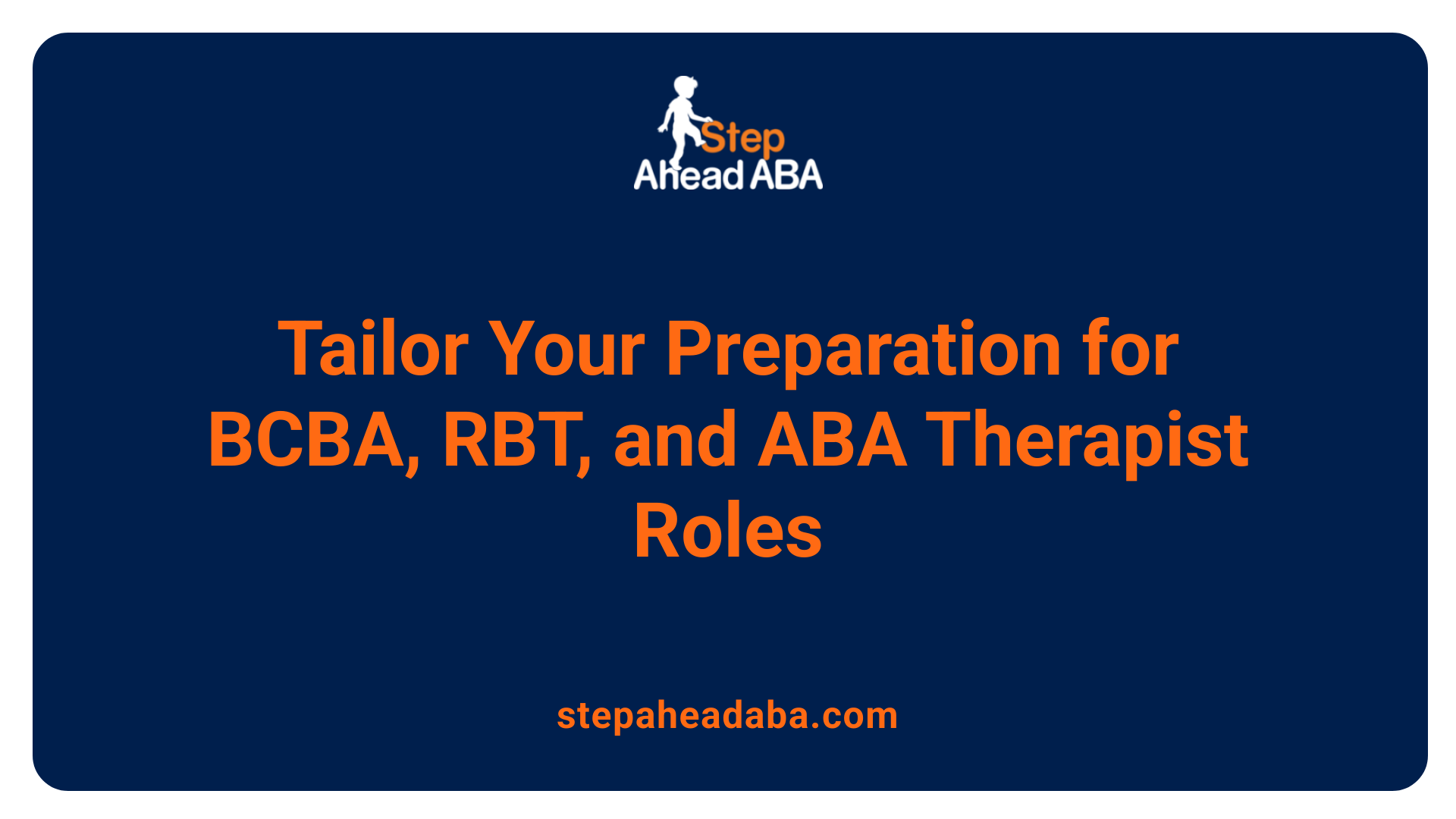 Step
Ahead ABA

Tailor Your Preparation for BCBA, RBT, and ABA Therapist Roles

stepaheadaba.com